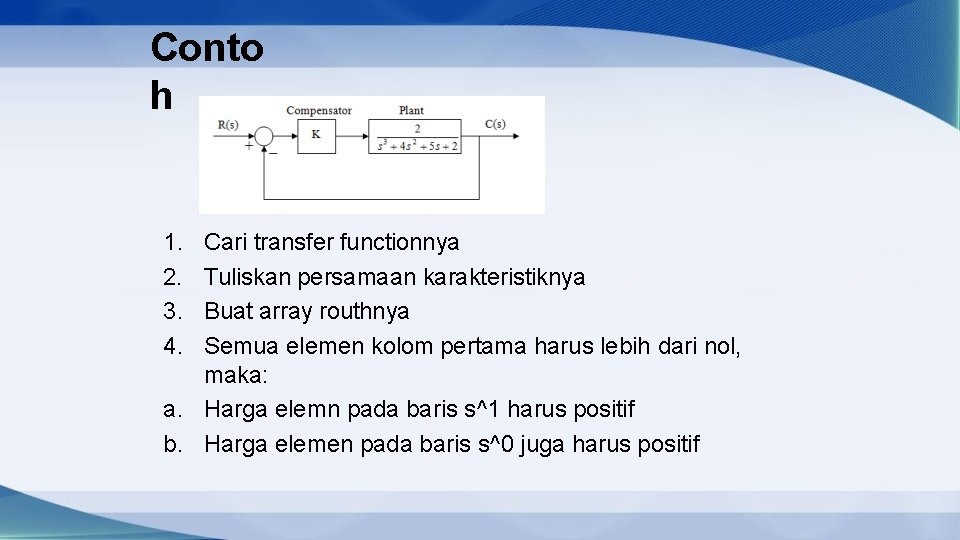 Conto
h

Compensator
Plant
R(s)
+
−
K
$\frac{2}{s^3+4s^2+5s+2}$
C(s)

1. Cari transfer functionnya
2. Tuliskan persamaan karakteristiknya
3. Buat array routhnya
4. Semua elemen kolom pertama harus lebih dari nol, maka:
a. Harga elemn pada baris s^1 harus positif
b. Harga elemen pada baris s^0 juga harus positif